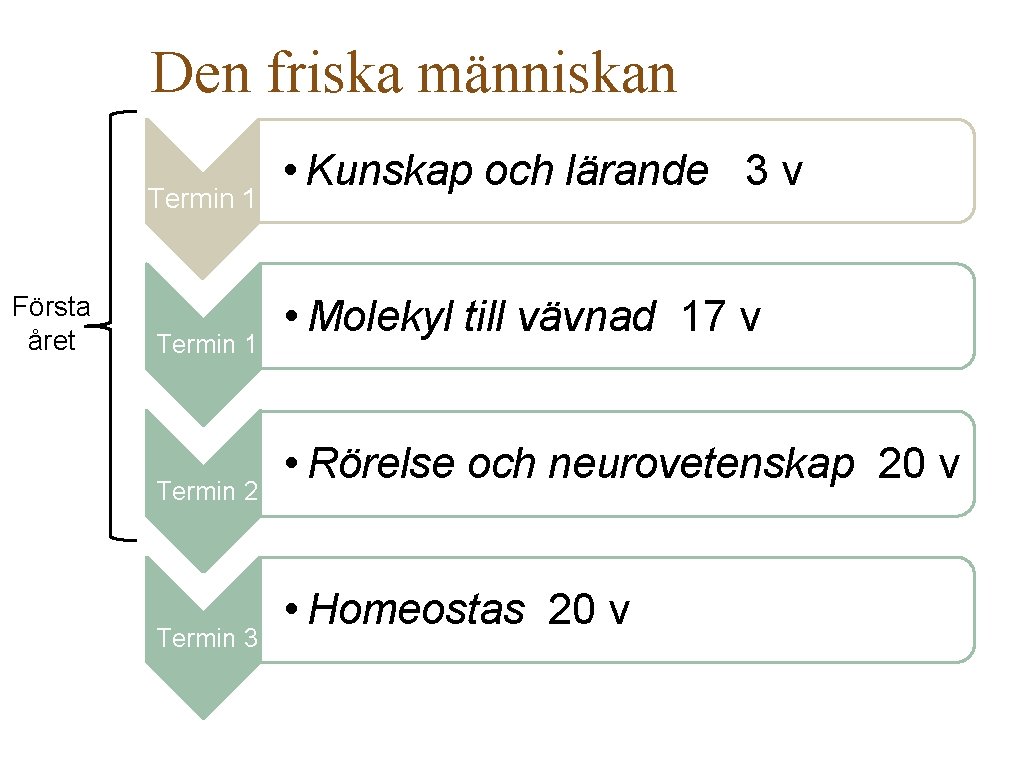 Den friska människan

Första året

Termin 1
• Kunskap och lärande 3 v

Termin 1
• Molekyl till vävnad 17 v

Termin 2
• Rörelse och neurovetenskap 20 v

Termin 3
• Homeostas 20 v